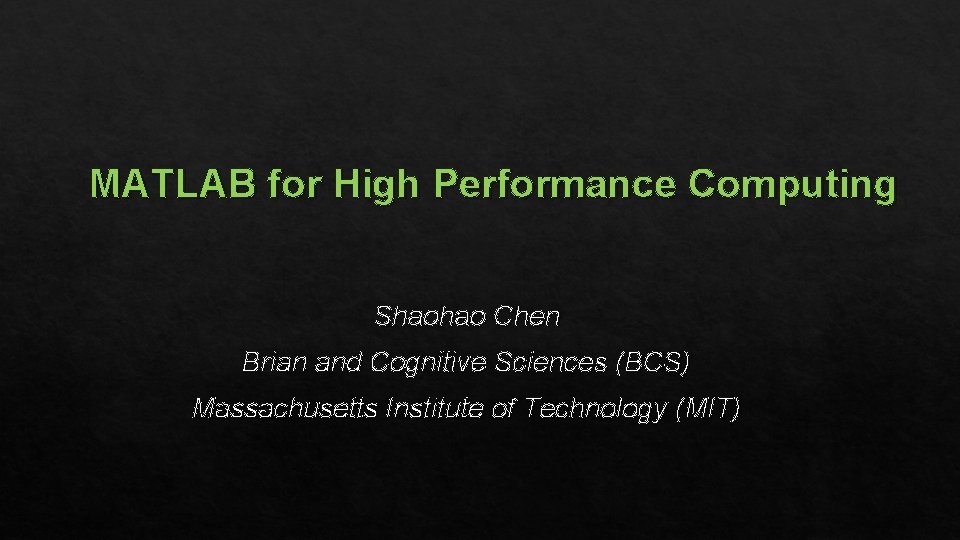 MATLAB for High Performance Computing

Shaohao Chen

Brian and Cognitive Sciences (BCS)

Massachusetts Institute of Technology (MIT)